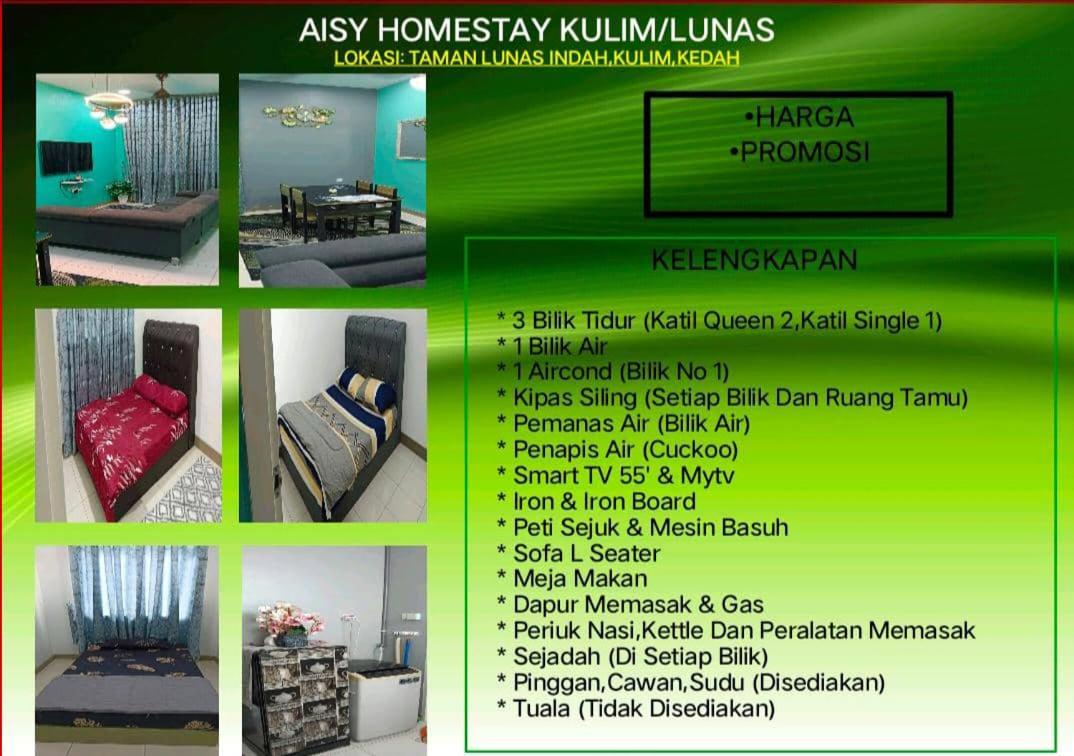 AISY HOMESTAY KULIM/LUNAS
LOKASI: TAMAN LUNAS INDAH,KULIM,KEDAH

•HARGA
•PROMOSI

KELENGKAPAN

* 3 Bilik Tidur (Katil Queen 2,Katil Single 1)
* 1 Bilik Air
* 1 Aircond (Bilik No 1)
* Kipas Siling (Setiap Bilik Dan Ruang Tamu)
* Pemanas Air (Bilik Air)
* Penapis Air (Cuckoo)
* Smart TV 55' & Mytv
* Iron & Iron Board
* Peti Sejuk & Mesin Basuh
* Sofa L Seater
* Meja Makan
* Dapur Memasak & Gas
* Periuk Nasi,Kettle Dan Peralatan Memasak
* Sejadah (Di Setiap Bilik)
* Pinggan,Cawan,Sudu (Disediakan)
* Tuala (Tidak Disediakan)